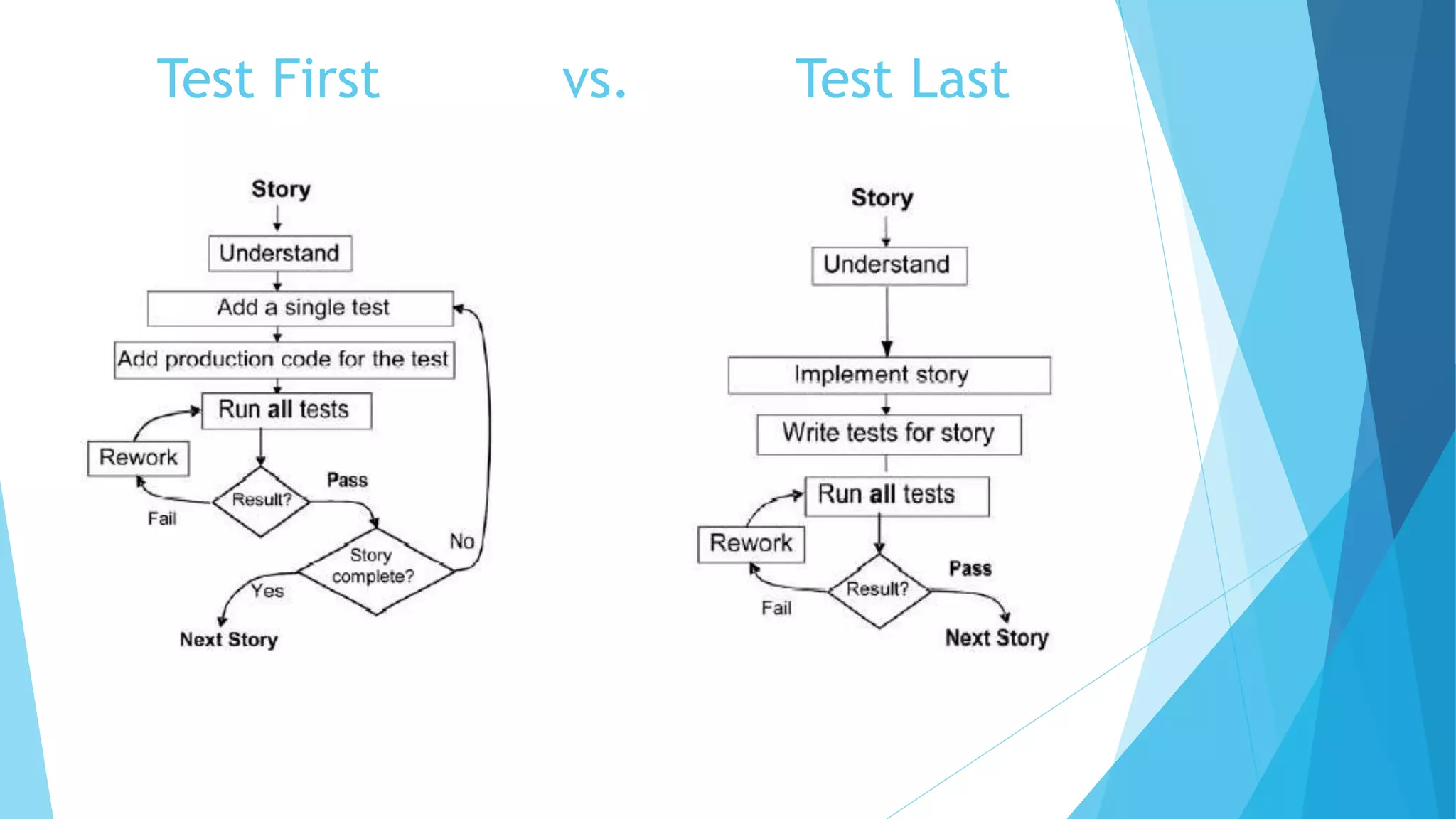 Test First vs. Test Last

Story
Understand
Add a single test
Add production code for the test
Run all tests
Rework
Result?
Pass
Fail
Story complete?
No
Yes
Next Story

Story
Understand
Implement story
Write tests for story
Run all tests
Rework
Result?
Pass
Fail
Next Story